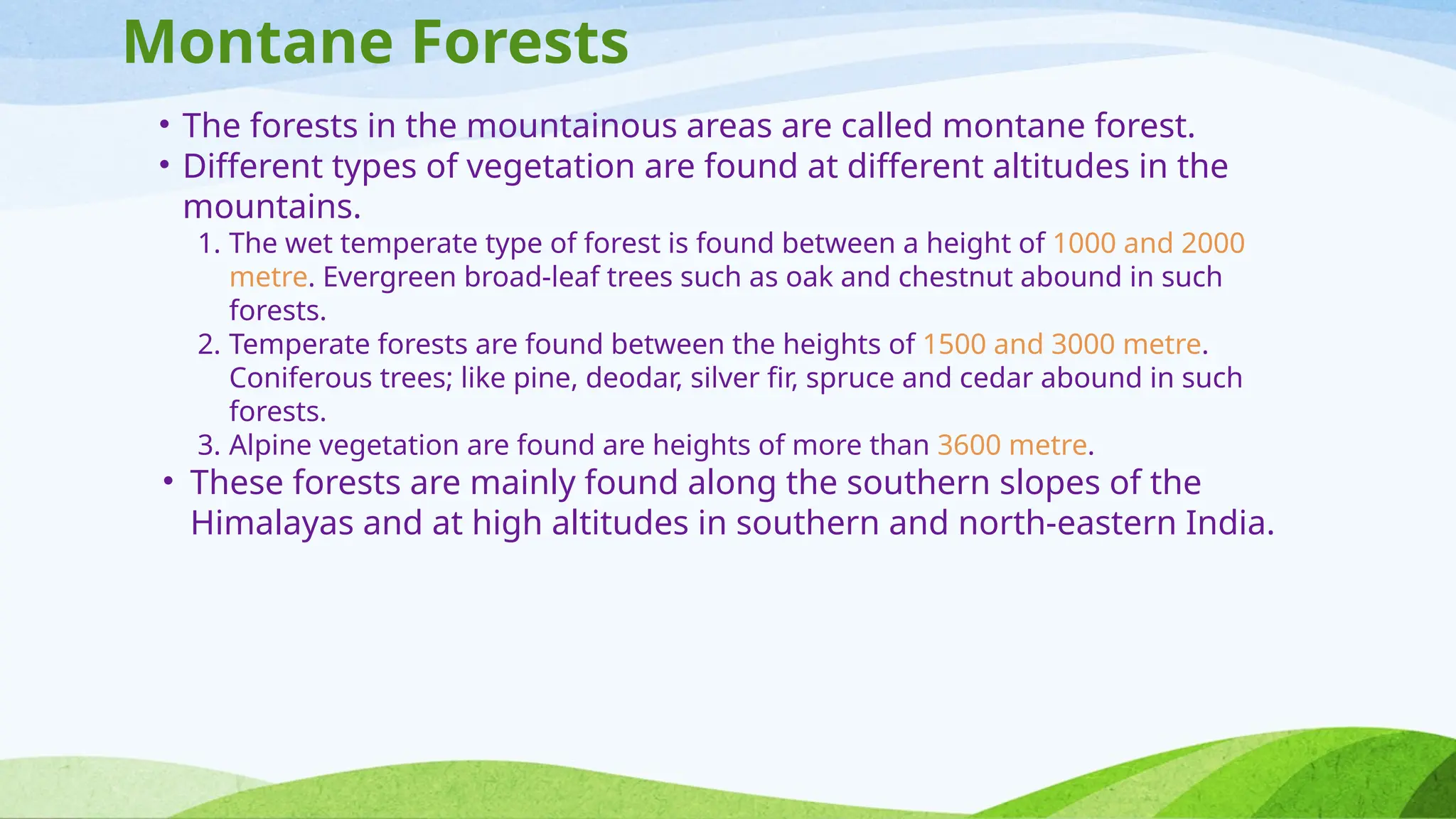 Montane Forests

• The forests in the mountainous areas are called montane forest.
• Different types of vegetation are found at different altitudes in the mountains.
1. The wet temperate type of forest is found between a height of 1000 and 2000 metre. Evergreen broad-leaf trees such as oak and chestnut abound in such forests.
2. Temperate forests are found between the heights of 1500 and 3000 metre. Coniferous trees; like pine, deodar, silver fir, spruce and cedar abound in such forests.
3. Alpine vegetation are found are heights of more than 3600 metre.
• These forests are mainly found along the southern slopes of the Himalayas and at high altitudes in southern and north-eastern India.